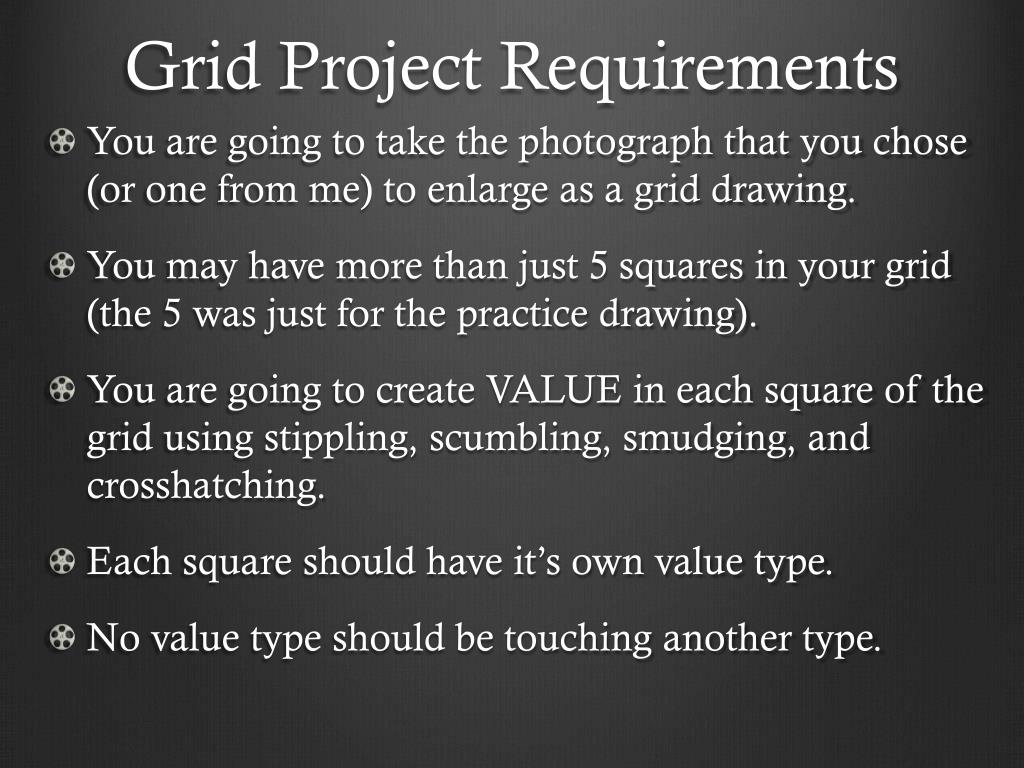 Grid Project Requirements

You are going to take the photograph that you chose (or one from me) to enlarge as a grid drawing.

You may have more than just 5 squares in your grid (the 5 was just for the practice drawing).

You are going to create VALUE in each square of the grid using stippling, scumbling, smudging, and crosshatching.

Each square should have it's own value type.

No value type should be touching another type.